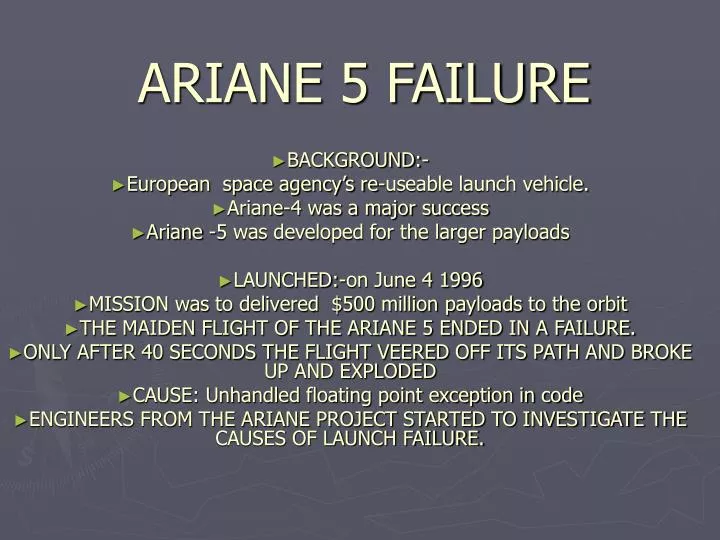 ARIANE 5 FAILURE

►BACKGROUND:-
►European space agency's re-useable launch vehicle.
►Ariane-4 was a major success
►Ariane -5 was developed for the larger payloads

►LAUNCHED:-on June 4 1996
►MISSION was to delivered \$500 million payloads to the orbit
►THE MAIDEN FLIGHT OF THE ARIANE 5 ENDED IN A FAILURE.
►ONLY AFTER 40 SECONDS THE FLIGHT VEERED OFF ITS PATH AND BROKE UP AND EXPLODED
►CAUSE: Unhandled floating point exception in code
►ENGINEERS FROM THE ARIANE PROJECT STARTED TO INVESTIGATE THE CAUSES OF LAUNCH FAILURE.